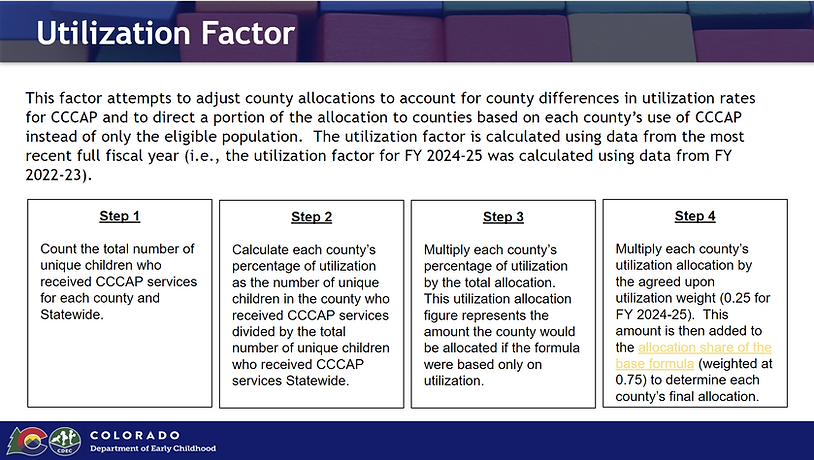 Utilization Factor

This factor attempts to adjust county allocations to account for county differences in utilization rates for CCCAP and to direct a portion of the allocation to counties based on each county's use of CCCAP instead of only the eligible population. The utilization factor is calculated using data from the most recent full fiscal year (i.e., the utilization factor for FY 2024-25 was calculated using data from FY 2022-23).

Step 1

Count the total number of unique children who received CCCAP services for each county and Statewide.

Step 2

Calculate each county's percentage of utilization as the number of unique children in the county who received CCCAP services divided by the total number of unique children who received CCCAP services Statewide.

Step 3

Multiply each county's percentage of utilization by the total allocation. This utilization allocation figure represents the amount the county would be allocated if the formula were based only on utilization.

Step 4

Multiply each county's utilization allocation by the agreed upon utilization weight (0.25 for FY 2024-25). This amount is then added to the allocation share of the base formula (weighted at 0.75) to determine each county's final allocation.

CDEC

COLORADO
Department of Early Childhood